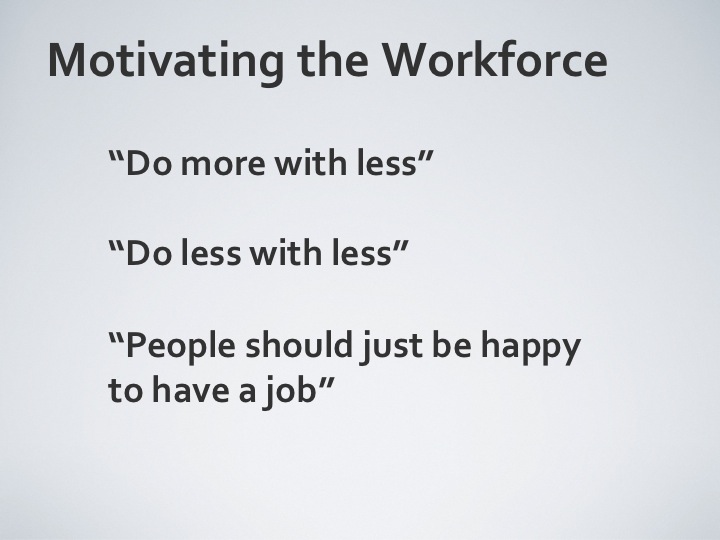 Motivating the Workforce

“Do more with less”

“Do less with less”

“People should just be happy to have a job”